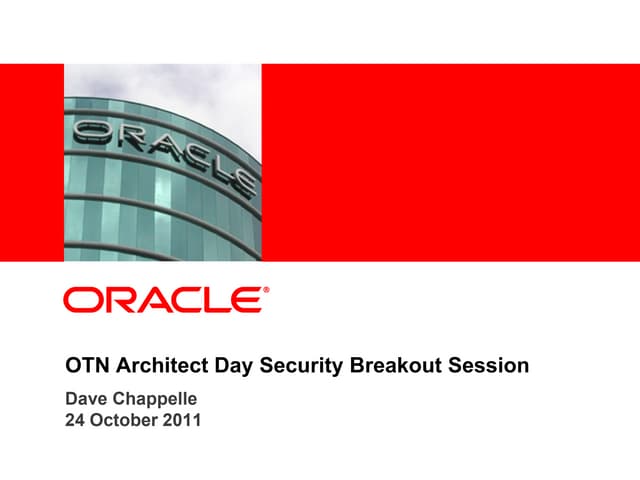 ORACLE

ORACLE®

OTN Architect Day Security Breakout Session

Dave Chappelle
24 October 2011